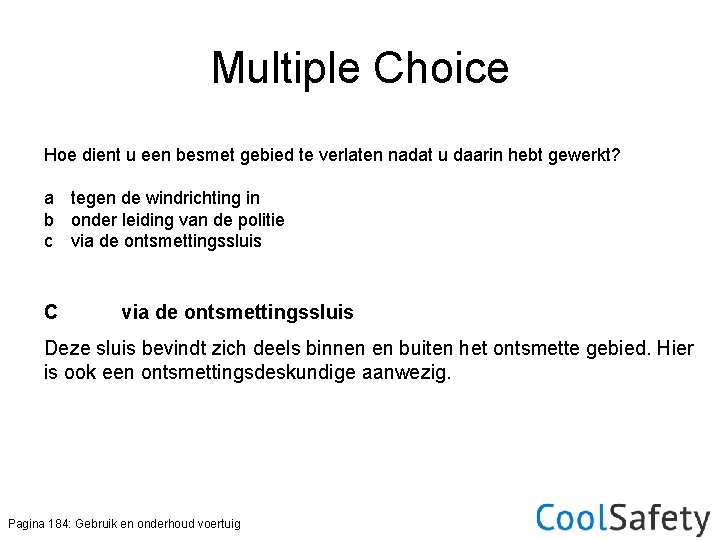 Multiple Choice

Hoe dient u een besmet gebied te verlaten nadat u daarin hebt gewerkt?

a tegen de windrichting in
b onder leiding van de politie
c via de ontsmettingssluis

C via de ontsmettingssluis

Deze sluis bevindt zich deels binnen en buiten het ontsmette gebied. Hier is ook een ontsmettingsdeskundige aanwezig.

Pagina 184: Gebruik en onderhoud voertuig

CoolSafety